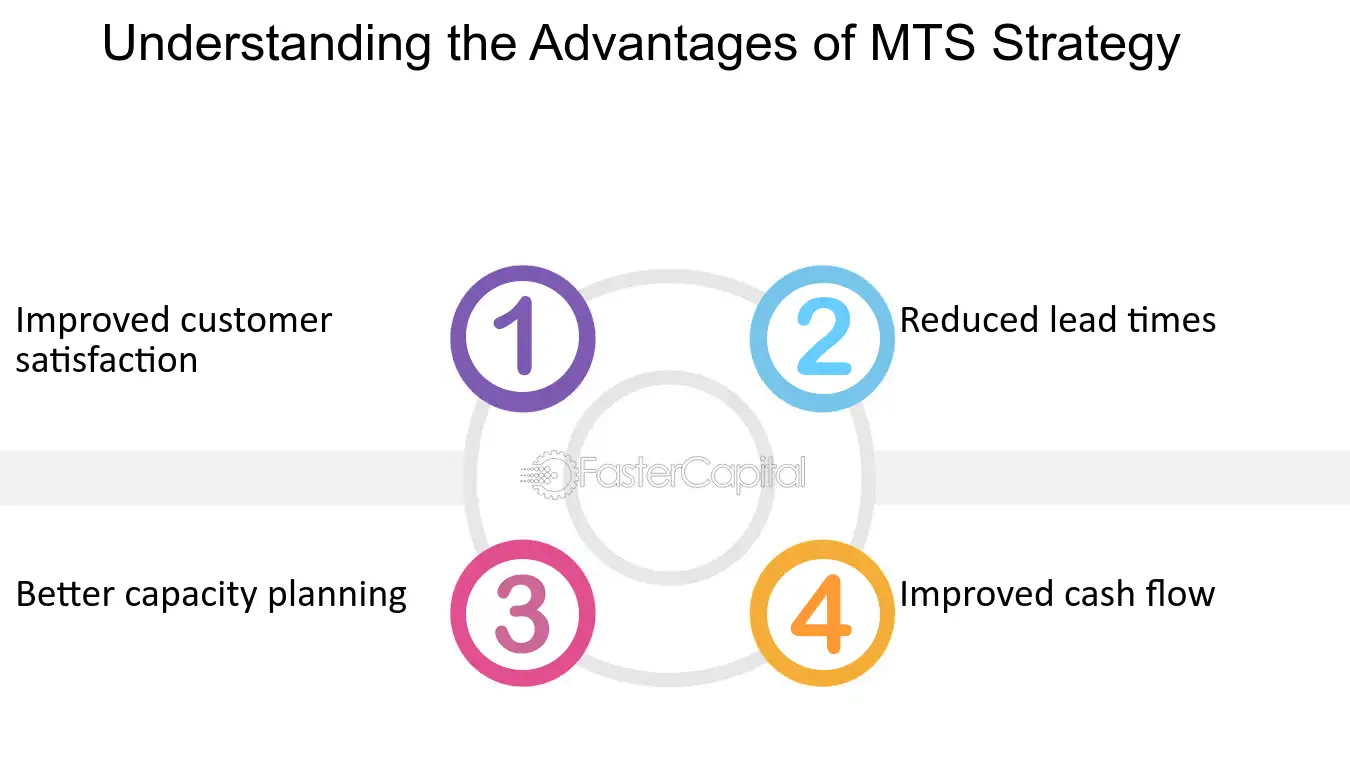 Understanding the Advantages of MTS Strategy

Improved customer satisfaction

1

2

Reduced lead times

Better capacity planning

3

4

Improved cash flow

FasterCapital